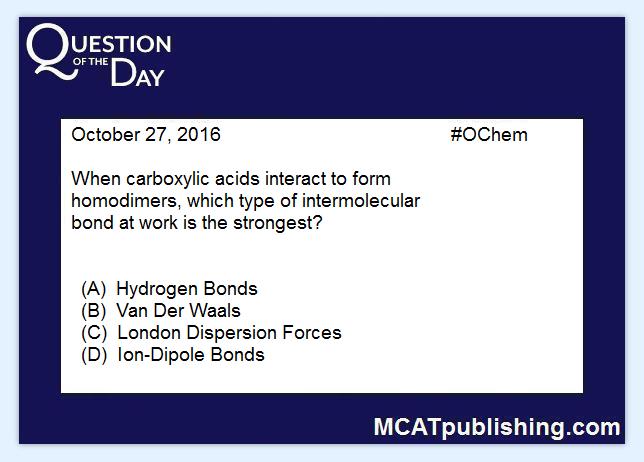 QUESTION OF THE DAY

October 27, 2016 #OChem

When carboxylic acids interact to form homodimers, which type of intermolecular bond at work is the strongest?

(A) Hydrogen Bonds
(B) Van Der Waals
(C) London Dispersion Forces
(D) Ion-Dipole Bonds

MCATpublishing.com